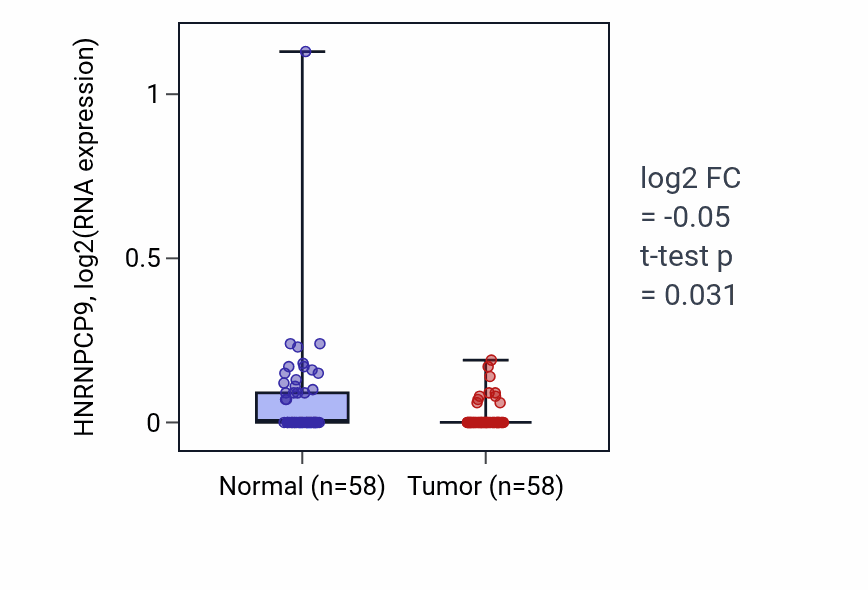 HNRNPCP9, log2(RNA expression)

1

0.5

0

Normal (n=58)

Tumor (n=58)

log2 FC
= -0.05
t-test p
= 0.031